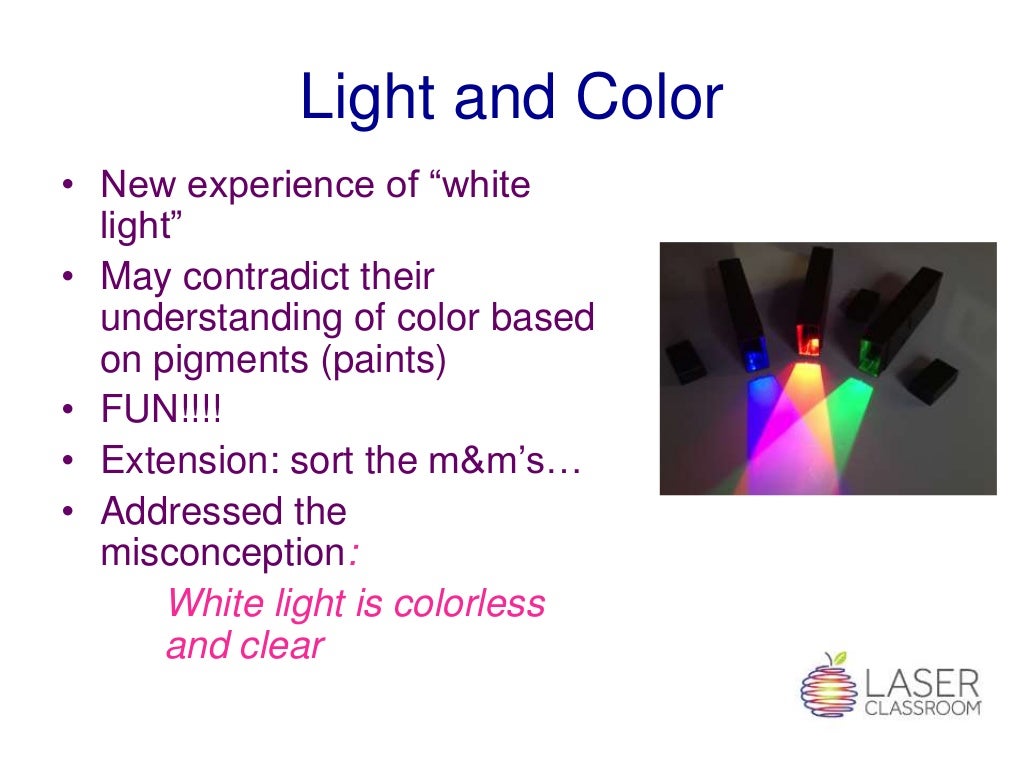 Light and Color

• New experience of “white light”
• May contradict their understanding of color based on pigments (paints)
• FUN!!!!
• Extension: sort the m&m’s…
• Addressed the misconception:

White light is colorless and clear

LASER CLASSROOM